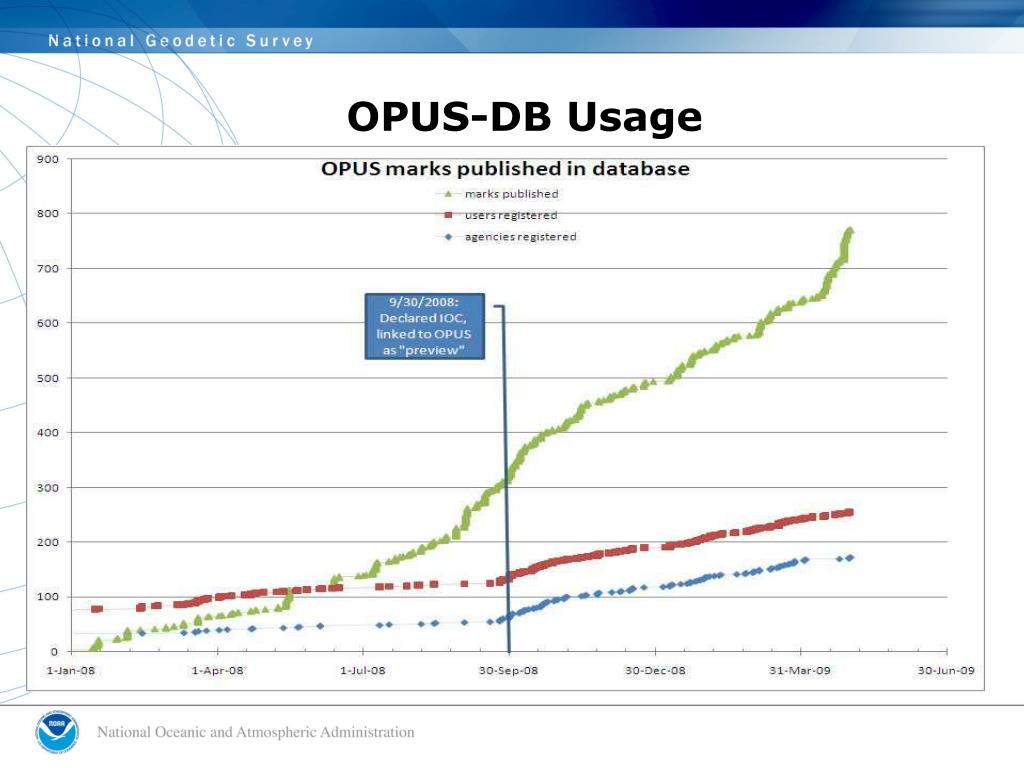 National Geodetic Survey

OPUS-DB Usage

OPUS marks published in database

marks published
users registered
agencies registered

9/30/2008: Declared IOC, linked to OPUS as "preview"

900
800
700
600
500
400
300
200
100
0

1-Jan-08
1-Apr-08
1-Jul-08
30-Sep-08
30-Dec-08
31-Mar-09
30-Jun-09

NOAA

National Oceanic and Atmospheric Administration